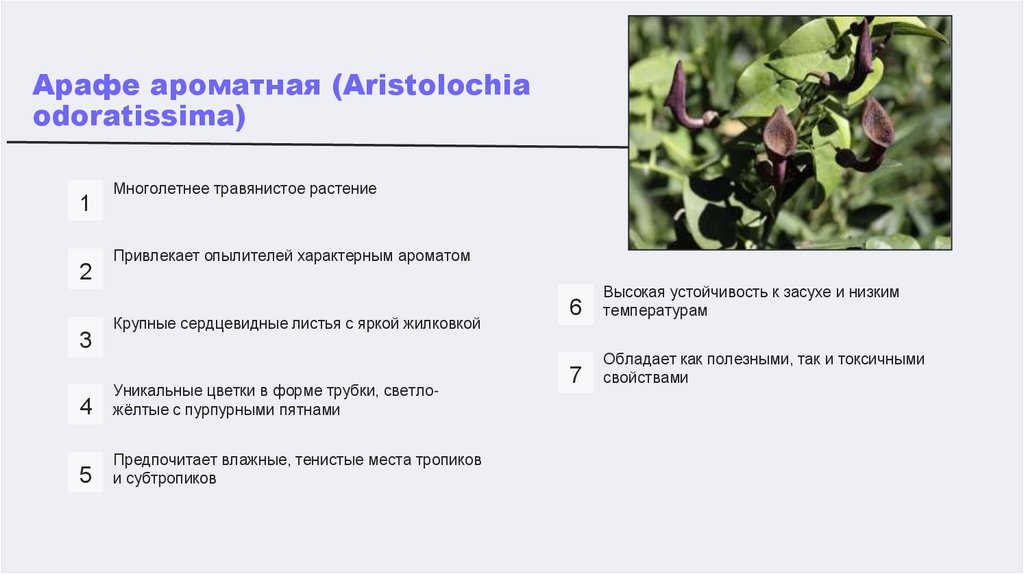 Арафе ароматная (Aristolochia odoratissima)

1
Многолетнее травянистое растение

2
Привлекает опылителей характерным ароматом

3
Крупные сердцевидные листья с яркой жилковкой

4
Уникальные цветки в форме трубки, светло-жёлтые с пурпурными пятнами

5
Предпочитает влажные, тенистые места тропиков и субтропиков

6
Высокая устойчивость к засухе и низким температурам

7
Обладает как полезными, так и токсичными свойствами